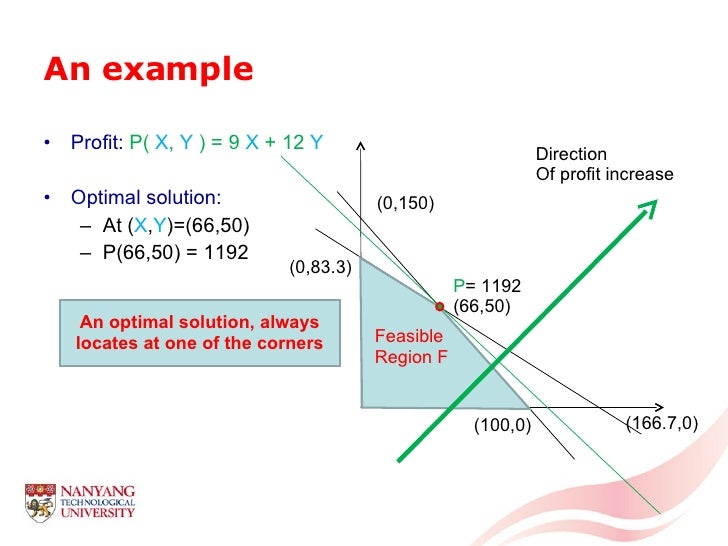 An example

• Profit: P( X, Y ) = 9 X + 12 Y

• Optimal solution:
  – At (X,Y)=(66,50)
  – P(66,50) = 1192

An optimal solution, always locates at one of the corners

Direction
Of profit increase

(0,150)

(0,83.3)

P= 1192
(66,50)

Feasible
Region F

(100,0)

(166.7,0)

NANYANG
TECHNOLOGICAL
UNIVERSITY